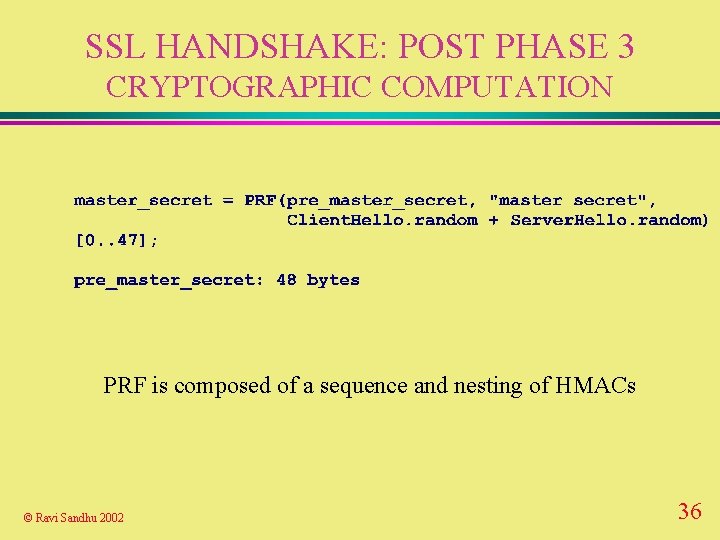 SSL HANDSHAKE: POST PHASE 3
CRYPTOGRAPHIC COMPUTATION

master_secret = PRF(pre_master_secret, "master secret", ClientHello.random + ServerHello.random) [0..47];

pre_master_secret: 48 bytes

PRF is composed of a sequence and nesting of HMACs

© Ravi Sandhu 2002

36